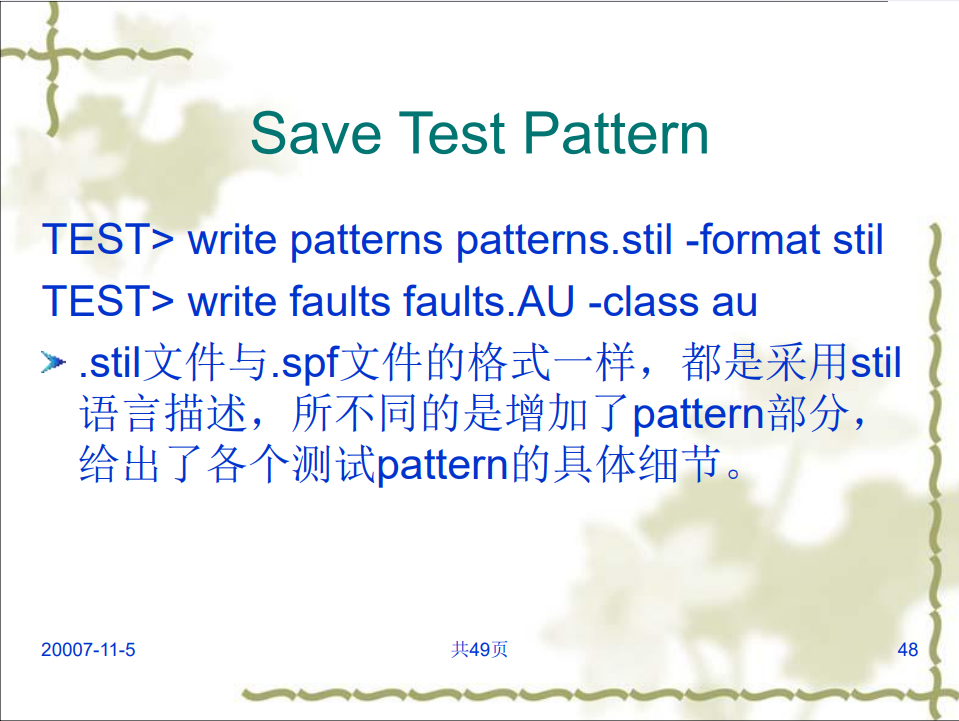 Save Test Pattern

TEST> write patterns patterns.stil -format stil

TEST> write faults faults.AU -class au

.stil文件与.spf文件的格式一样，都是采用stil语言描述，所不同的是增加了pattern部分，给出了各个测试pattern的具体细节。

20007-11-5

共49页

48